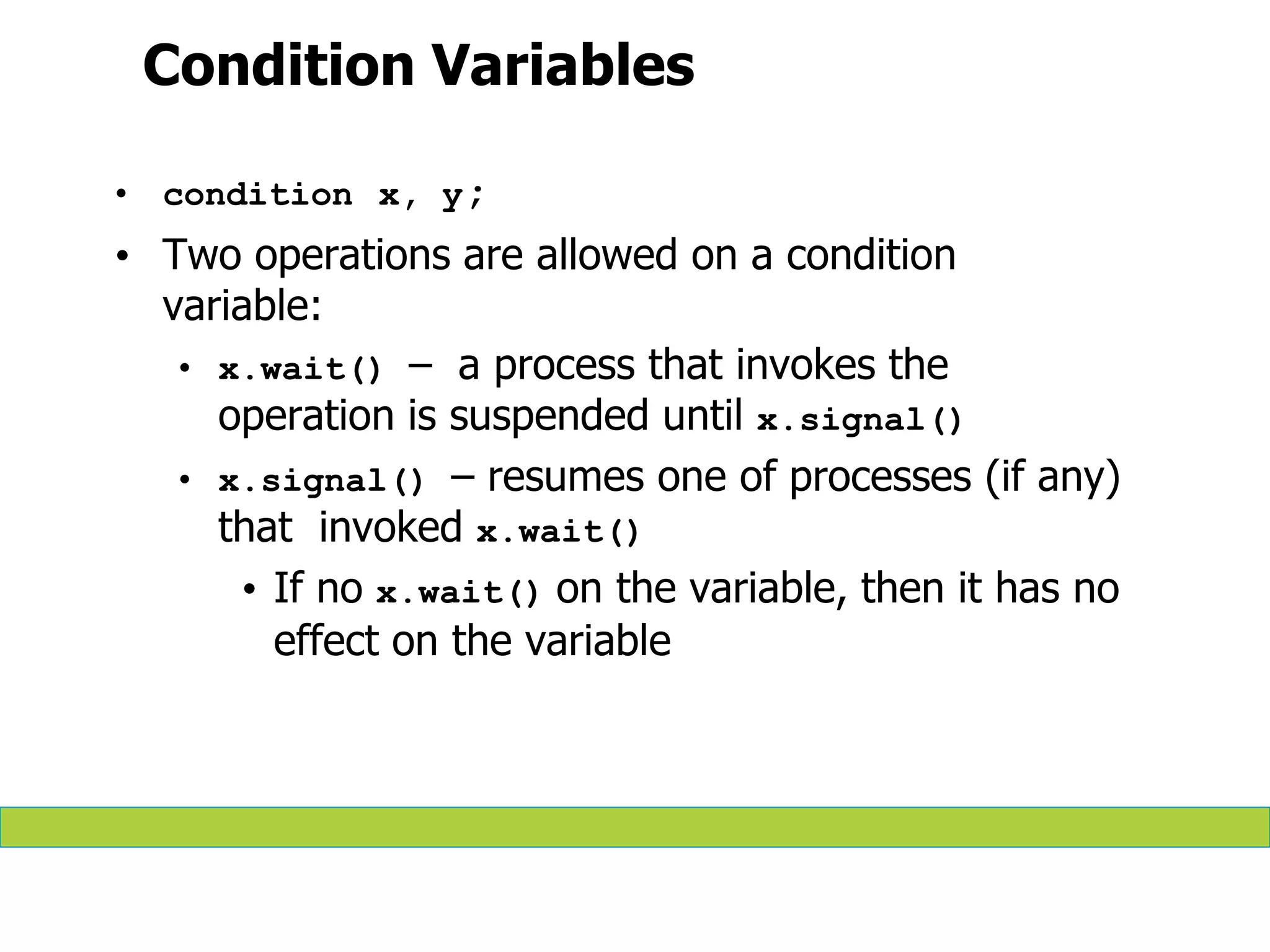 Condition Variables

• condition x, y;
• Two operations are allowed on a condition variable:
  • x.wait() – a process that invokes the operation is suspended until x.signal()
  • x.signal() – resumes one of processes (if any) that invoked x.wait()
    • If no x.wait() on the variable, then it has no effect on the variable